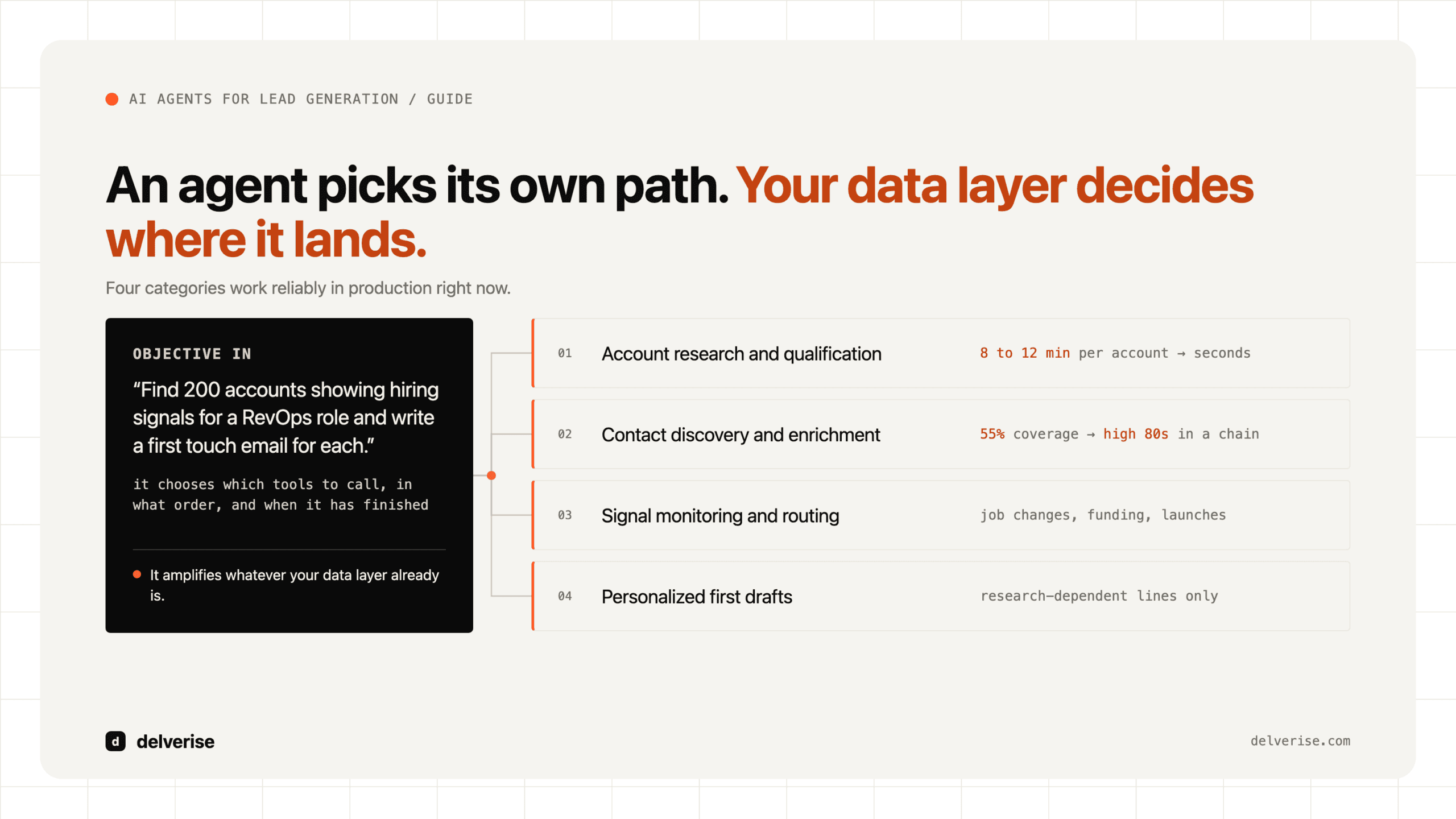 AI AGENTS FOR LEAD GENERATION / GUIDE

An agent picks its own path. Your data layer decides where it lands.

Four categories work reliably in production right now.

OBJECTIVE IN

“Find 200 accounts showing hiring signals for a RevOps role and write a first touch email for each.”

it chooses which tools to call, in what order, and when it has finished

It amplifies whatever your data layer already is.

01 Account research and qualification 8 to 12 min per account → seconds

02 Contact discovery and enrichment 55% coverage → high 80s in a chain

03 Signal monitoring and routing job changes, funding, launches

04 Personalized first drafts research-dependent lines only

d delverise

delverise.com